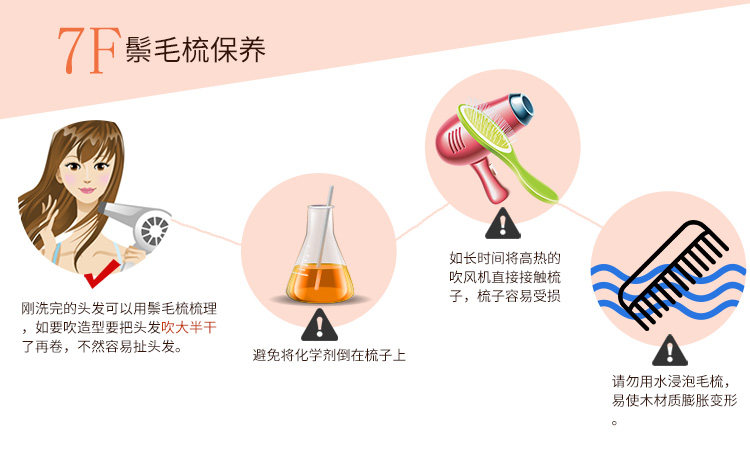 7F 鬃毛梳保养

刚洗完的头发可以用鬃毛梳梳理，如要吹造型要把头发吹大半干了再卷，不然容易扯头发。

避免将化学剂倒在梳子上

如长时间将高热的吹风机直接接触梳子，梳子容易受损

请勿用水浸泡毛梳，易使木材质膨胀变形。